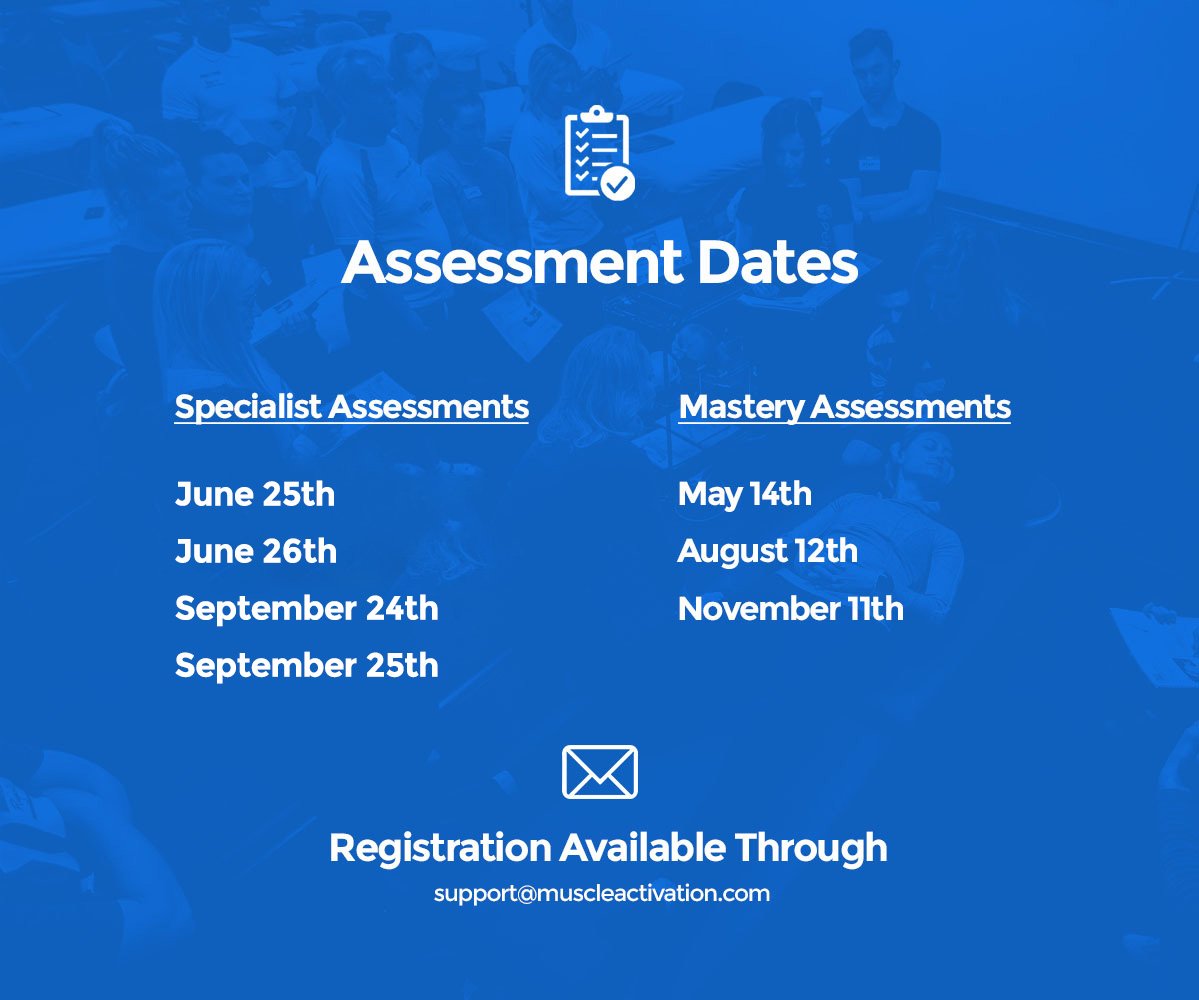 Assessment Dates

Specialist Assessments

June 25th
June 26th
September 24th
September 25th

Mastery Assessments

May 14th
August 12th
November 11th

Registration Available Through
support@muscleactivation.com